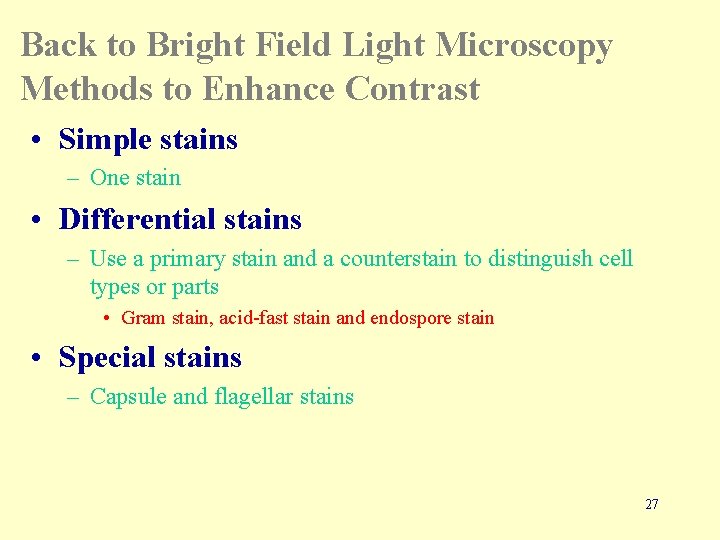 Back to Bright Field Light Microscopy
Methods to Enhance Contrast

• Simple stains
– One stain
• Differential stains
– Use a primary stain and a counterstain to distinguish cell types or parts
• Gram stain, acid-fast stain and endospore stain
• Special stains
– Capsule and flagellar stains

27